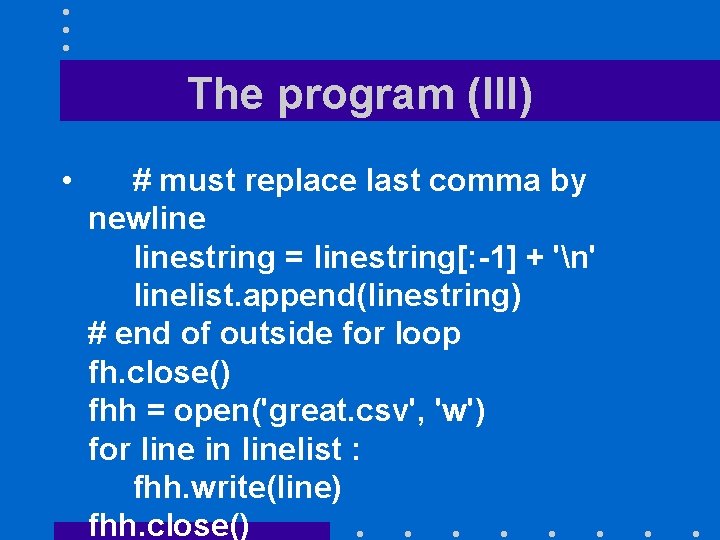 The program (III)

• # must replace last comma by newline
linestring = linestring[:-1] + '\n'
linelist.append(linestring)
# end of outside for loop
fh.close()
fhh = open('great.csv', 'w')
for line in linelist :
fhh.write(line)
fhh.close()